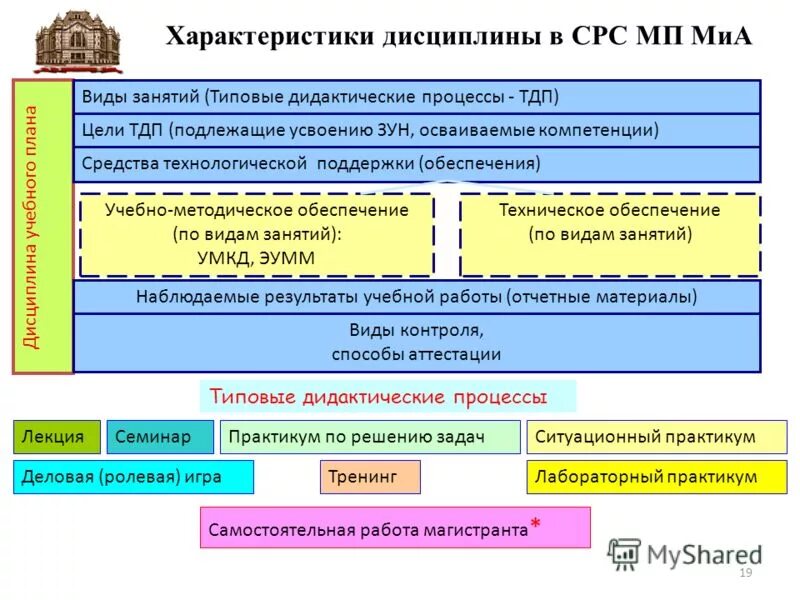 Характеристики дисциплины в СРС МП МиА

Дисциплина учебного плана

Виды занятий (Типовые дидактические процессы - ТДП)

Цели ТДП (подлежащие усвоению ЗУН, осваиваемые компетенции)

Средства технологической поддержки (обеспечения)

Учебно-методическое обеспечение (по видам занятий): УМКД, ЭУММ

Техническое обеспечение (по видам занятий)

Наблюдаемые результаты учебной работы (отчетные материалы)

Виды контроля, способы аттестации

Типовые дидактические процессы

Лекция

Семинар

Практикум по решению задач

Ситуационный практикум

Деловая (ролевая) игра

Тренинг

Лабораторный практикум

Самостоятельная работа магистранта*

MyShared

19